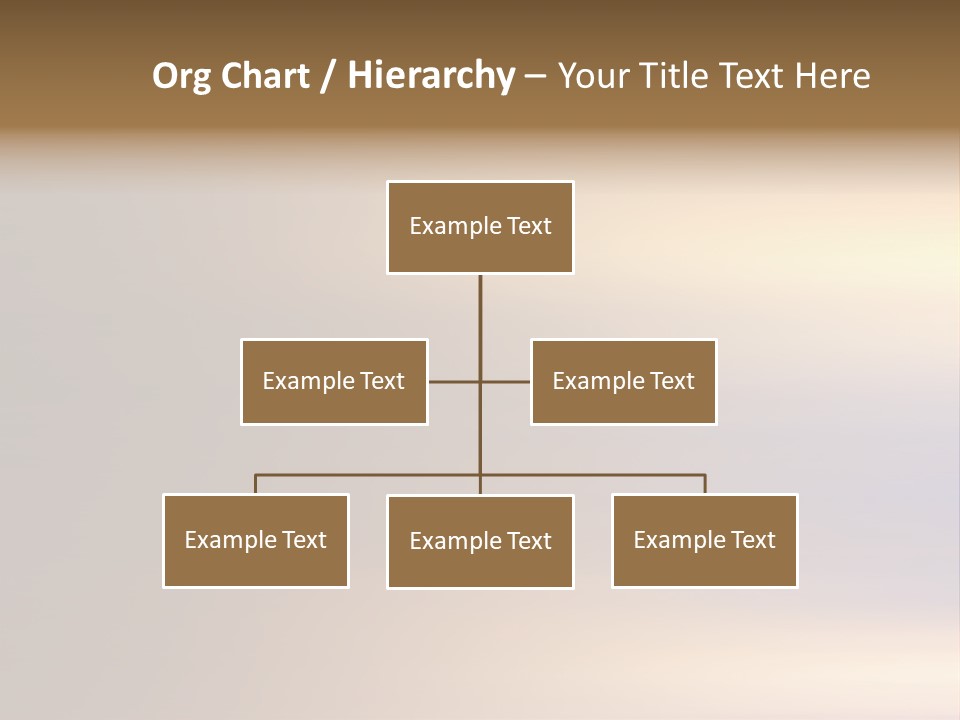 Org Chart / Hierarchy – Your Title Text Here

Example Text

Example Text

Example Text

Example Text

Example Text

Example Text